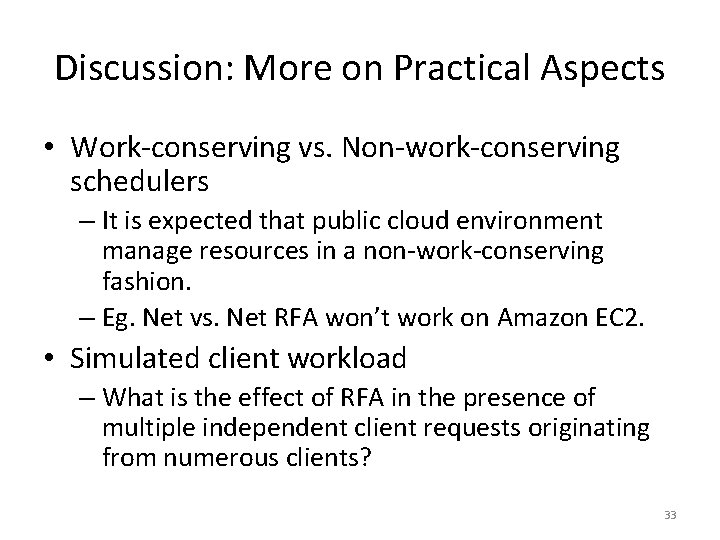 Discussion: More on Practical Aspects

• Work-conserving vs. Non-work-conserving schedulers
– It is expected that public cloud environment manage resources in a non-work-conserving fashion.
– Eg. Net vs. Net RFA won't work on Amazon EC2.

• Simulated client workload
– What is the effect of RFA in the presence of multiple independent client requests originating from numerous clients?

33